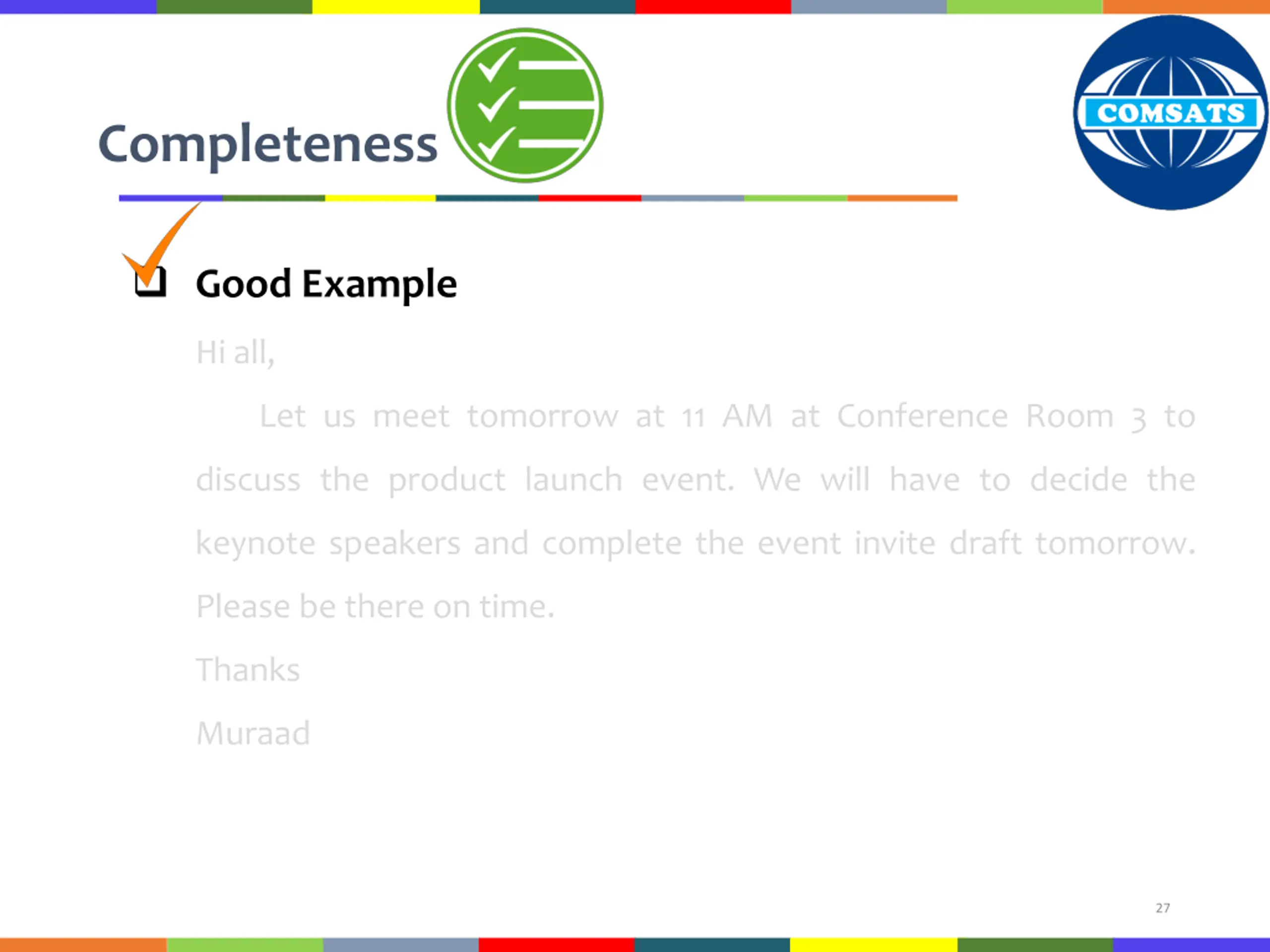 Completeness

COMSATS

Good Example

Hi all,

Let us meet tomorrow at 11 AM at Conference Room 3 to discuss the product launch event. We will have to decide the keynote speakers and complete the event invite draft tomorrow. Please be there on time.

Thanks

Muraad

27